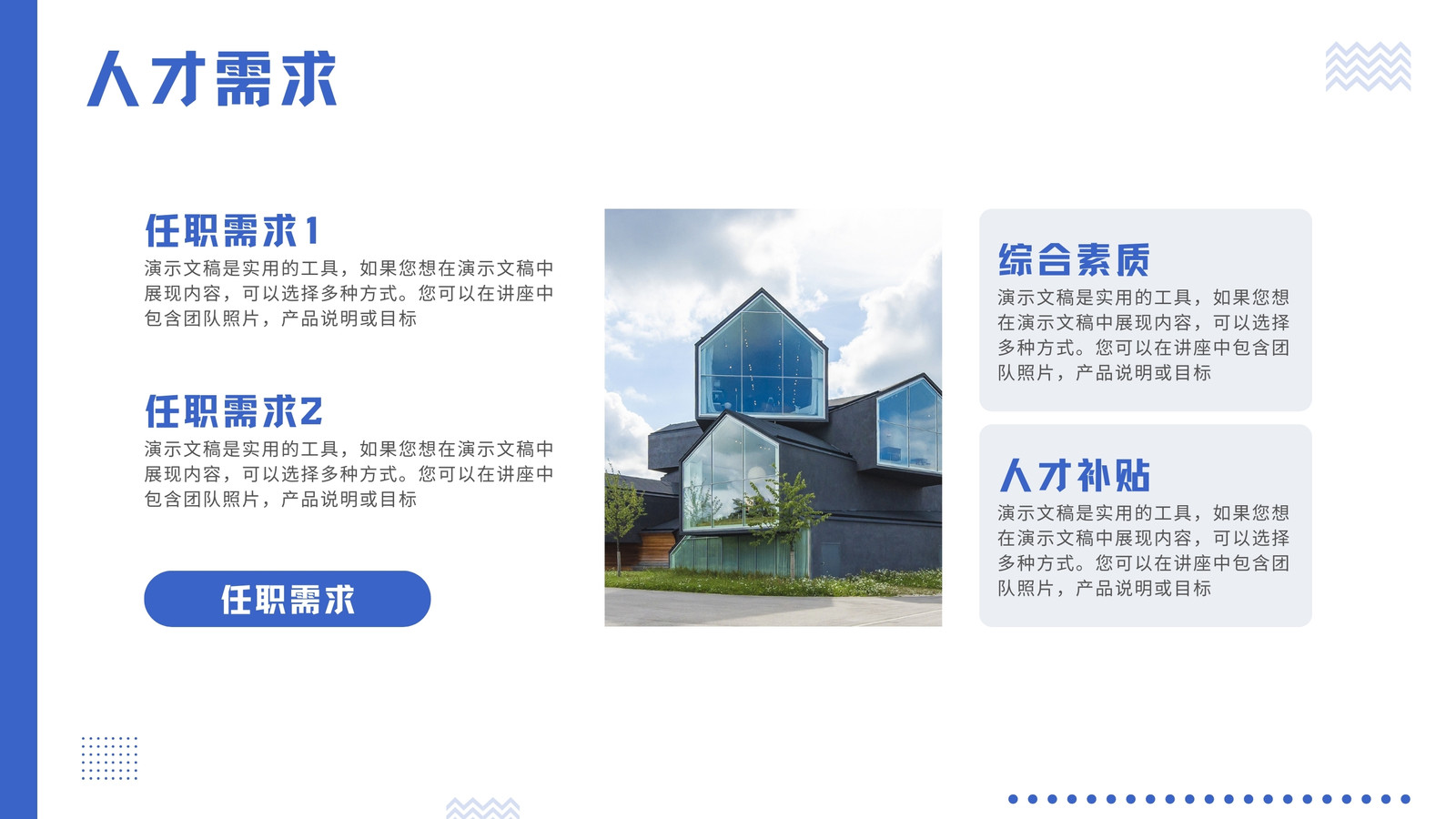 人才需求

任职需求1
演示文稿是实用的工具，如果您想在演示文稿中展现内容，可以选择多种方式。您可以在讲座中包含团队照片，产品说明或目标

任职需求2
演示文稿是实用的工具，如果您想在演示文稿中展现内容，可以选择多种方式。您可以在讲座中包含团队照片，产品说明或目标

任职需求

综合素质
演示文稿是实用的工具，如果您想在演示文稿中展现内容，可以选择多种方式。您可以在讲座中包含团队照片，产品说明或目标

人才补贴
演示文稿是实用的工具，如果您想在演示文稿中展现内容，可以选择多种方式。您可以在讲座中包含团队照片，产品说明或目标